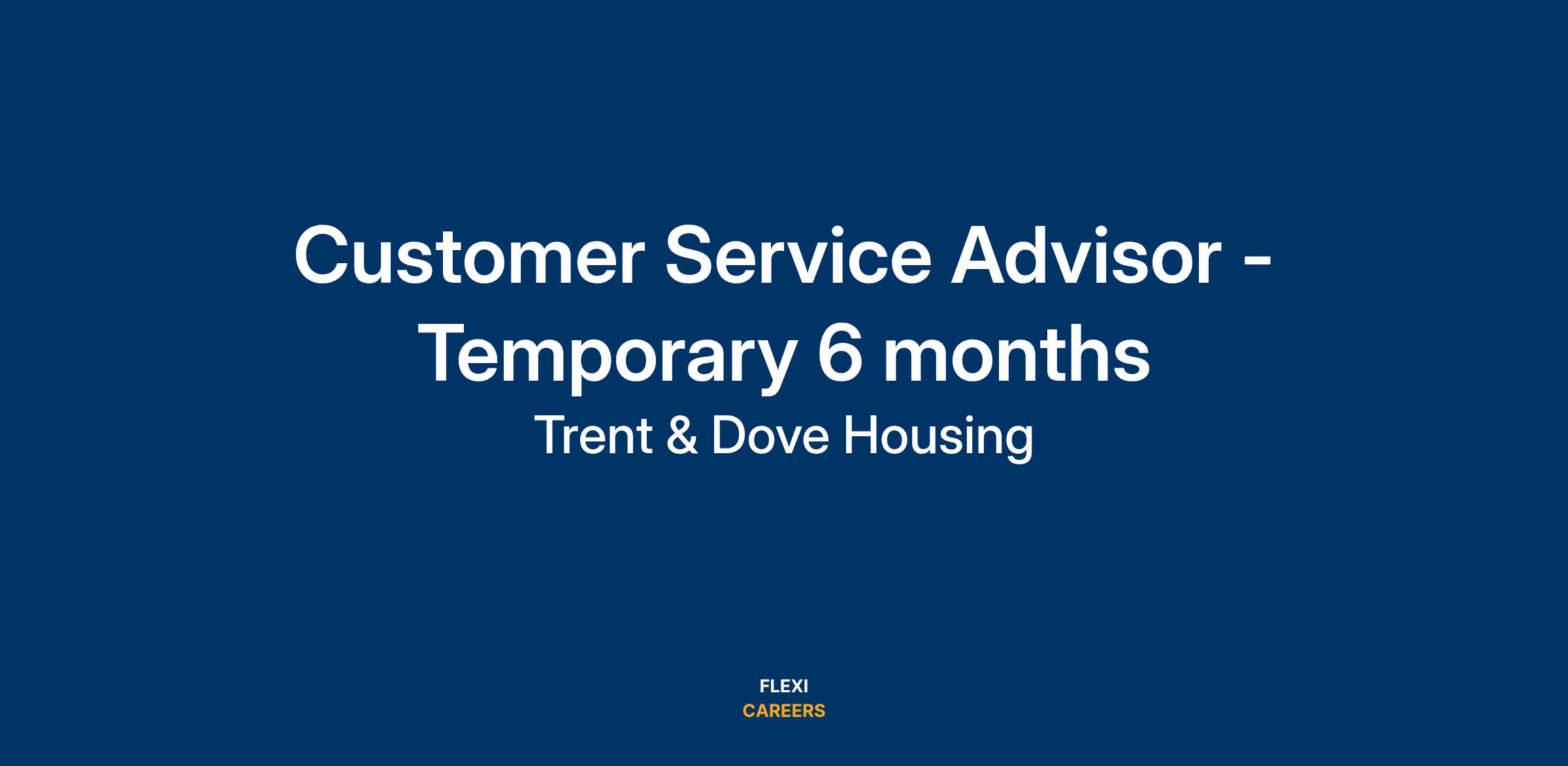 Customer Service Advisor - Temporary 6 months

Trent & Dove Housing

FLEXI
CAREERS